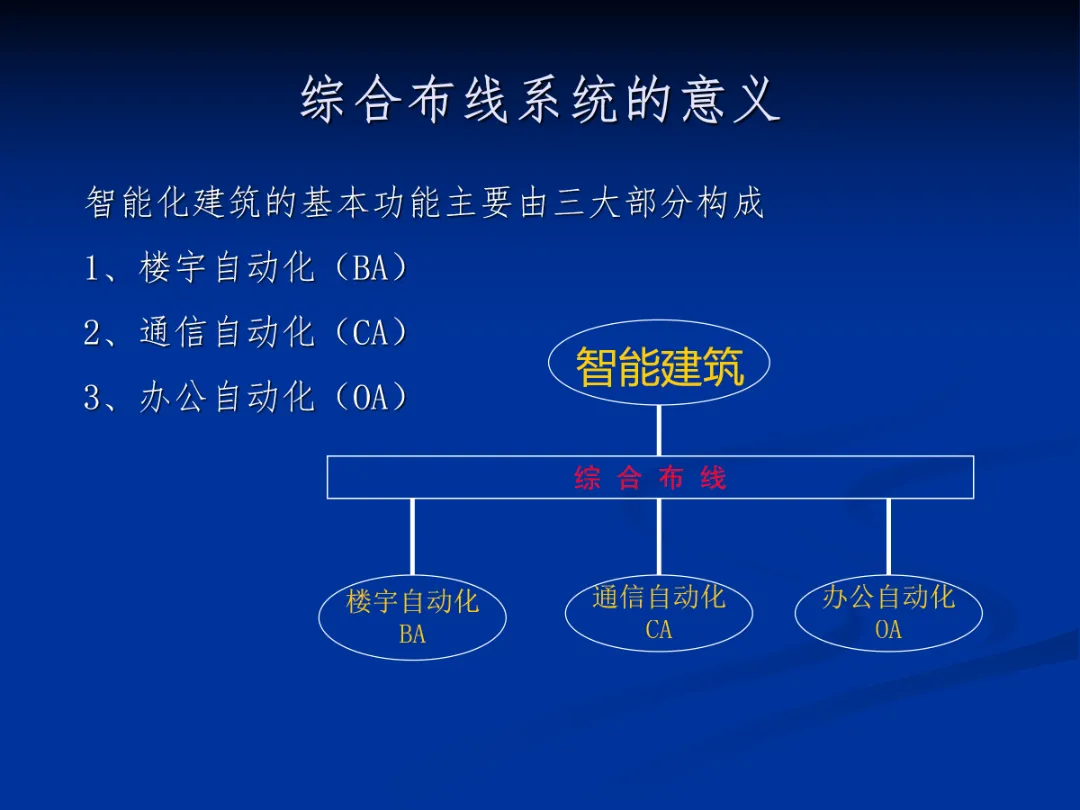 综合布线系统的意义

智能化建筑的基本功能主要由三大部分构成

1、楼宇自动化（BA）

2、通信自动化（CA）

3、办公自动化（OA）

智能建筑

综 合 布 线

楼宇自动化
BA

通信自动化
CA

办公自动化
OA